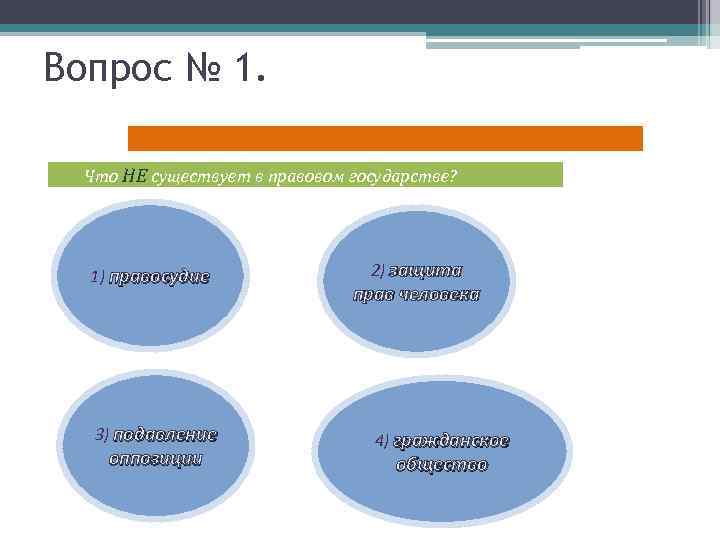 Вопрос № 1.

Что НЕ существует в правовом государстве?

1) правосудие

2) защита прав человека

3) подавление оппозиции

4) гражданское общество